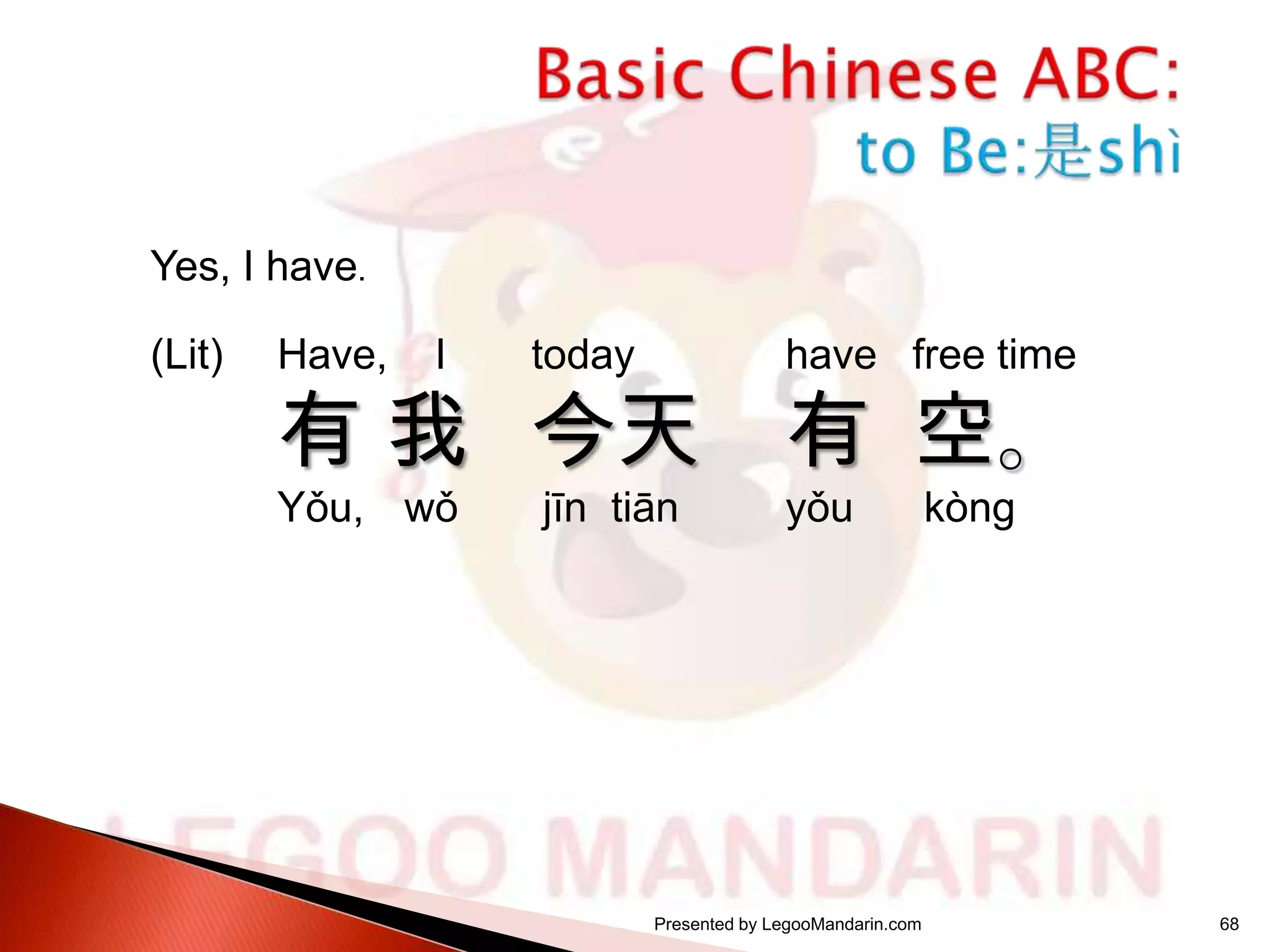 Basic Chinese ABC:
to Be:是shì

Yes, I have.

(Lit) Have, I today have free time
有 我 今天 有 空。
Yǒu, wǒ jīn tiān yǒu kòng

LEGOO MANDARIN

Presented by LegooMandarin.com

68